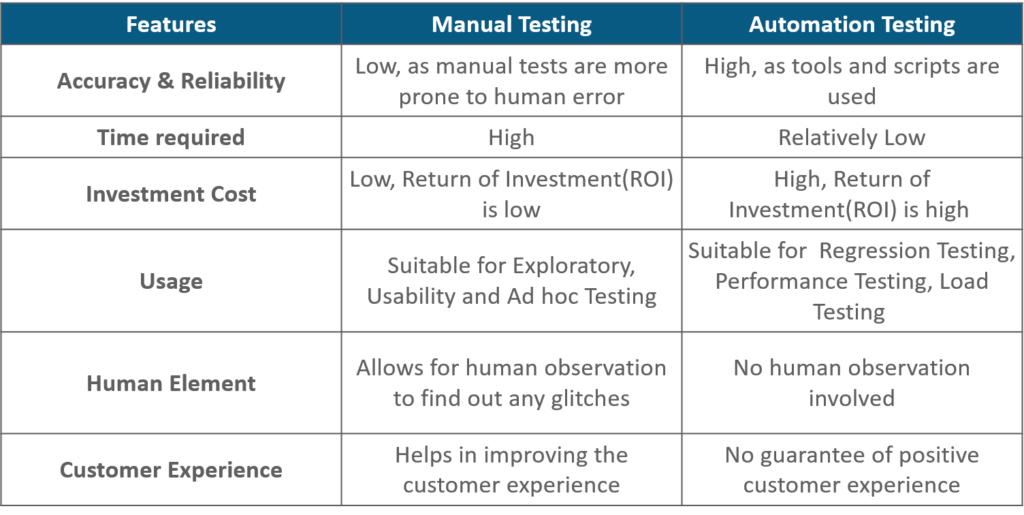 | Features | Manual Testing | Automation Testing |
|---|---|---|
| Accuracy & Reliability | Low, as manual tests are more prone to human error | High, as tools and scripts are used |
| Time required | High | Relatively Low |
| Investment Cost | Low, Return of Investment(ROI) is low | High, Return of Investment(ROI) is high |
| Usage | Suitable for Exploratory, Usability and Ad hoc Testing | Suitable for Regression Testing, Performance Testing, Load Testing |
| Human Element | Allows for human observation to find out any glitches | No human observation involved |
| Customer Experience | Helps in improving the customer experience | No guarantee of positive customer experience |